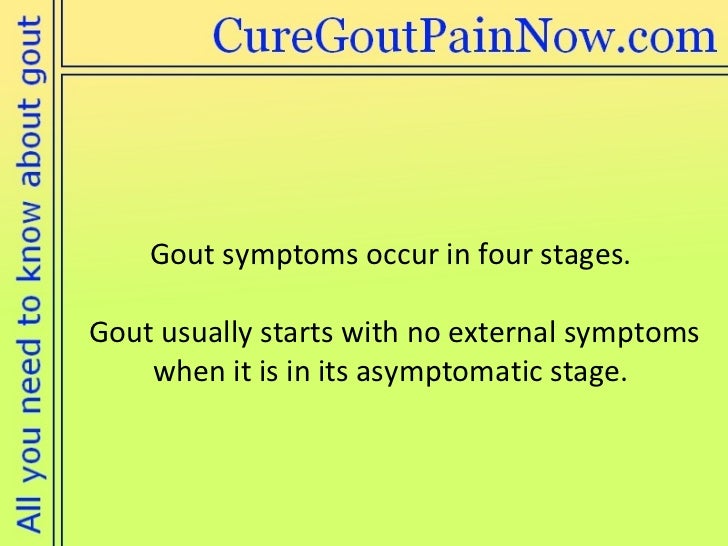 CureGoutPainNow.com

All you need to know about gout

Gout symptoms occur in four stages.

Gout usually starts with no external symptoms when it is in its asymptomatic stage.